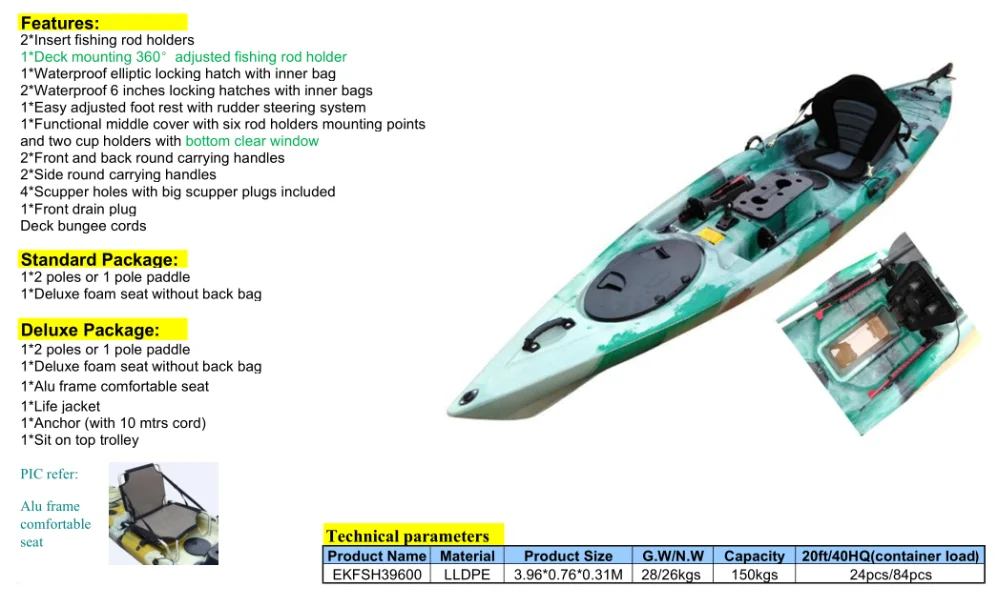 Features:
2*Insert fishing rod holders
1*Deck mounting 360° adjusted fishing rod holder
1*Waterproof elliptic locking hatch with inner bag
2*Waterproof 6 inches locking hatches with inner bags
1*Easy adjusted foot rest with rudder steering system
1*Functional middle cover with six rod holders mounting points and two cup holders with bottom clear window
2*Front and back round carrying handles
2*Side round carrying handles
4*Scupper holes with big scupper plugs included
1*Front drain plug
Deck bungee cords

Standard Package:
1*2 poles or 1 pole paddle
1*Deluxe foam seat without back bag

Deluxe Package:
1*2 poles or 1 pole paddle
1*Deluxe foam seat without back bag
1*Alu frame comfortable seat
1*Life jacket
1*Anchor (with 10 mtrs cord)
1*Sit on top trolley

PIC refer:

Alu frame comfortable seat

Technical parameters

| Product Name | Material | Product Size | G.W/N.W | Capacity | 20ft/40HQ(container load) |
|---|---|---|---|---|---|
| EKFSH39600 | LLDPE | 3.96*0.76*0.31M | 28/26kgs | 150kgs | 24pcs/84pcs |